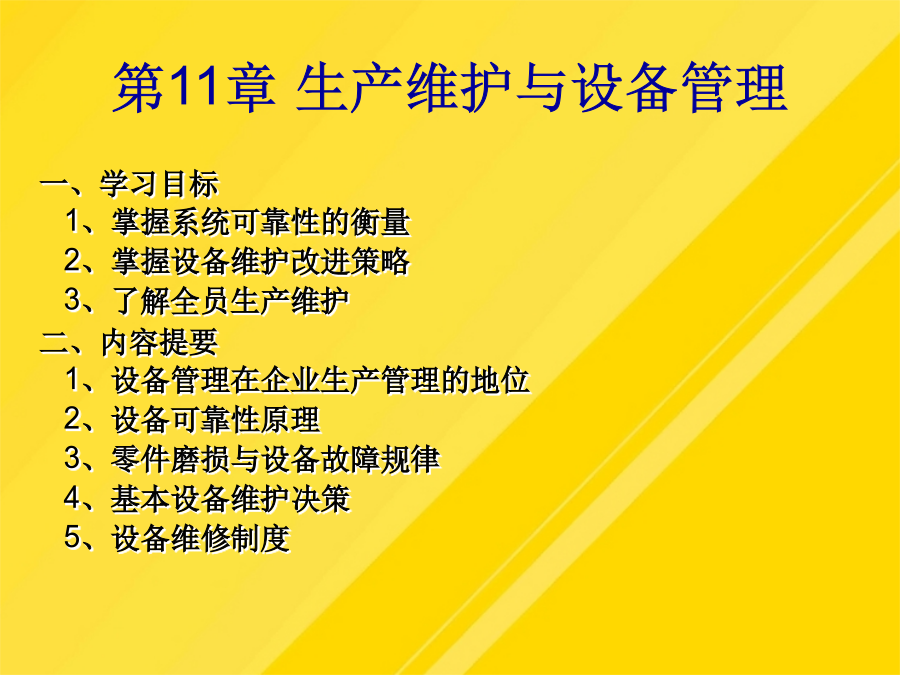 第11章 生产维护与设备管理

一、学习目标
1、掌握系统可靠性的衡量
2、掌握设备维护改进策略
3、了解全员生产维护
二、内容提要
1、设备管理在企业生产管理的地位
2、设备可靠性原理
3、零件磨损与设备故障规律
4、基本设备维护决策
5、设备维修制度